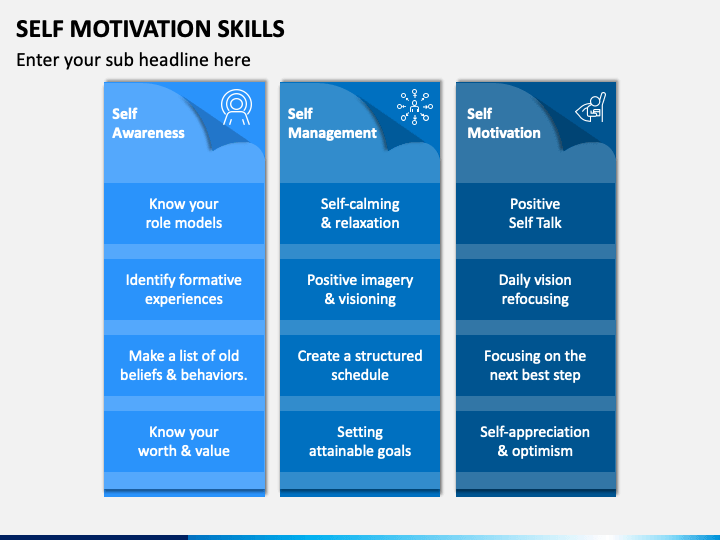 SELF MOTIVATION SKILLS

Enter your sub headline here

Self Awareness

Know your role models

Identify formative experiences

Make a list of old beliefs & behaviors.

Know your worth & value

Self Management

Self-calming & relaxation

Positive imagery & visioning

Create a structured schedule

Setting attainable goals

Self Motivation

Positive Self Talk

Daily vision refocusing

Focusing on the next best step

Self-appreciation & optimism